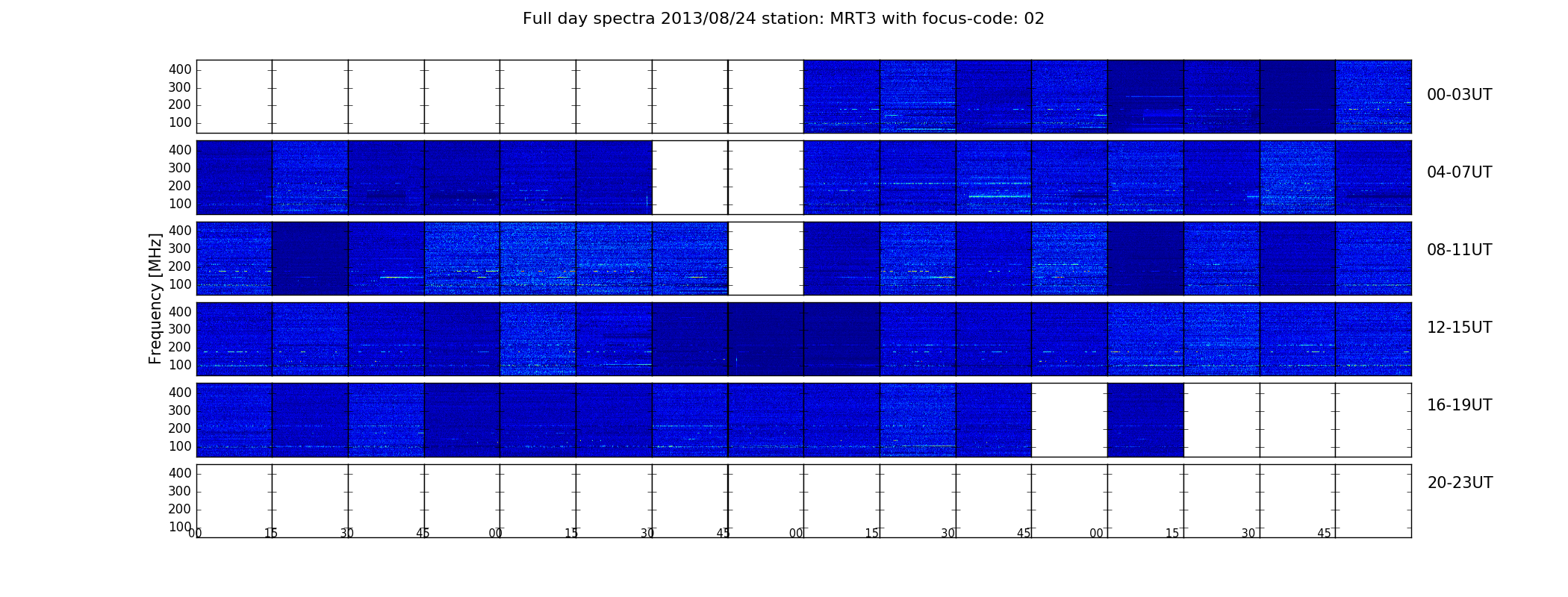 Full day spectra 2013/08/24 station: MRT3 with focus-code: 02

Frequency [MHz]

400
300
200
100
00-03UT

400
300
200
100
04-07UT

400
300
200
100
08-11UT

400
300
200
100
12-15UT

400
300
200
100
16-19UT

400
300
200
100
20-23UT

00 15 30 45 00 15 30 45 00 15 30 45 00 15 30 45